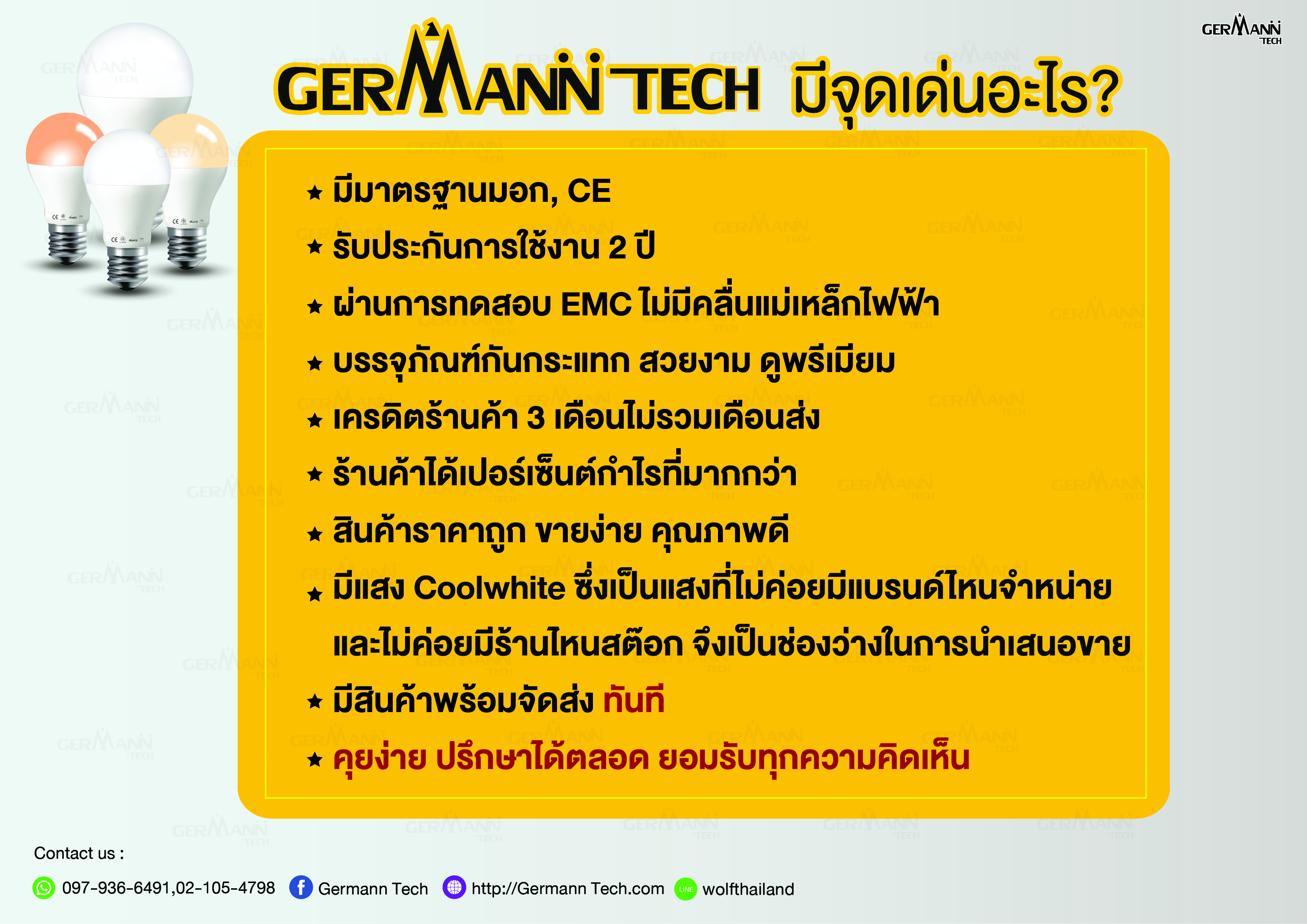 GERMANN TECH

GERMANN TECH มีจุดเด่นอะไร?

★ มีมาตรฐานมอก, CE
★ รับประกันการใช้งาน 2 ปี
★ ผ่านการทดสอบ EMC ไม่มีคลื่นแม่เหล็กไฟฟ้า
★ บรรจุภัณฑ์กันกระแทก สวยงาม ดูพรีเมียม
★ เครดิตร้านค้า 3 เดือนไม่รวมเดือนส่ง
★ ร้านค้าได้เปอร์เซ็นต์กำไรที่มากกว่า
★ สินค้าราคาถูก ขายง่าย คุณภาพดี
★ มีแสง Coolwhite ซึ่งเป็นแสงที่ไม่ค่อยมีแบรนด์ไหนจำหน่าย และไม่ค่อยมีร้านไหนสต๊อก จึงเป็นช่องว่างในการนำเสนอขาย
★ มีสินค้าพร้อมจัดส่ง ทันที
★ คุยง่าย ปรึกษาได้ตลอด ยอมรับทุกความคิดเห็น

Contact us :
097-936-6491,02-105-4798 Germann Tech http://Germann Tech.com LINE wolfthailand